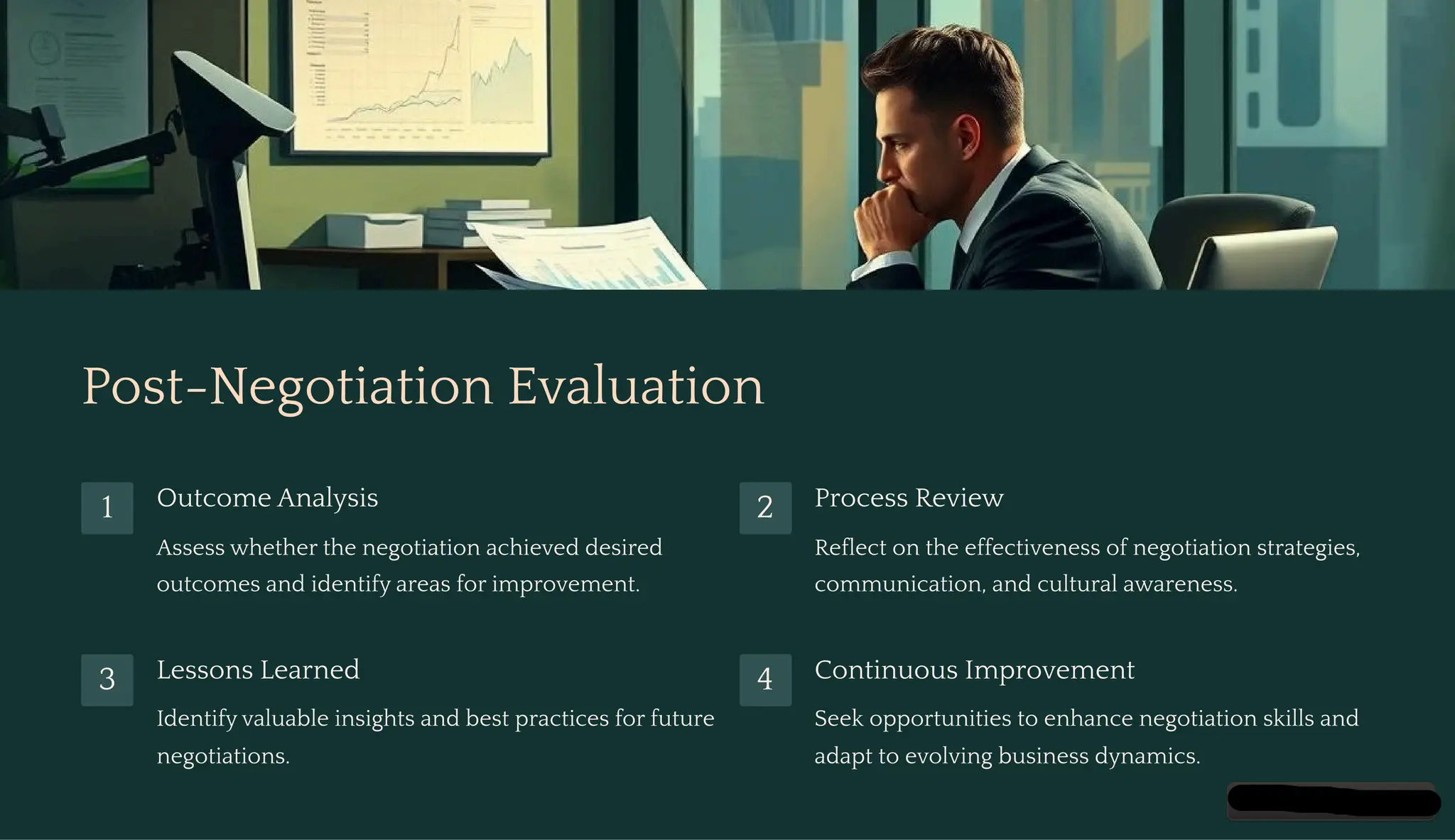 Post-Negotiation Evaluation

1

Outcome Analysis

Assess whether the negotiation achieved desired outcomes and identify areas for improvement.

2

Process Review

Reflect on the effectiveness of negotiation strategies, communication, and cultural awareness.

3

Lessons Learned

Identify valuable insights and best practices for future negotiations.

4

Continuous Improvement

Seek opportunities to enhance negotiation skills and adapt to evolving business dynamics.